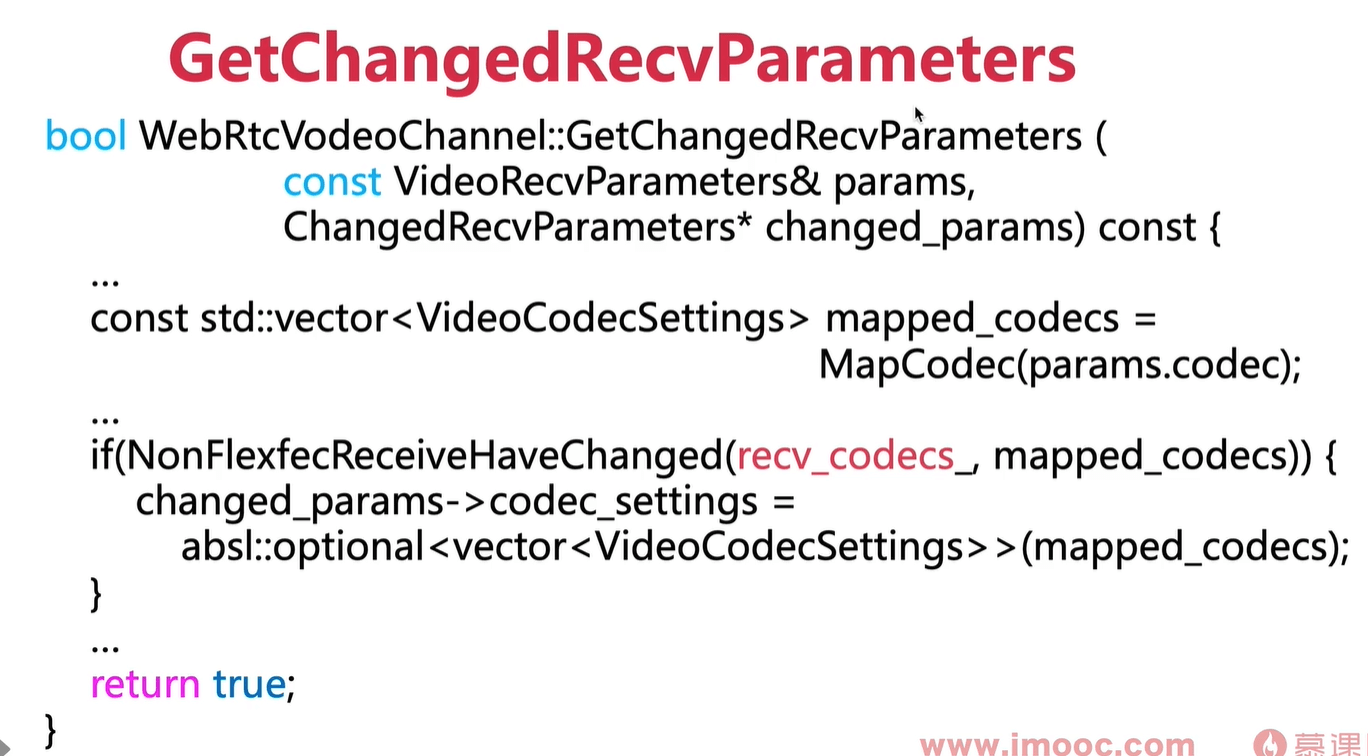 GetChangedRecvParameters

bool WebRtcVodeoChannel::GetChangedRecvParameters (
 const VideoRecvParameters& params,
 ChangedRecvParameters* changed_params) const {
 ...
 const std::vector<VideoCodecSettings> mapped_codecs =
 MapCodec(params.codec);
 ...
 if(NonFlexfecReceiveHaveChanged(recv_codecs_, mapped_codecs)) {
 changed_params->codec_settings =
 absl::optional<vector<VideoCodecSettings>>(mapped_codecs);
 }
 ...
 return true;
}

www.imooc.com 慕课